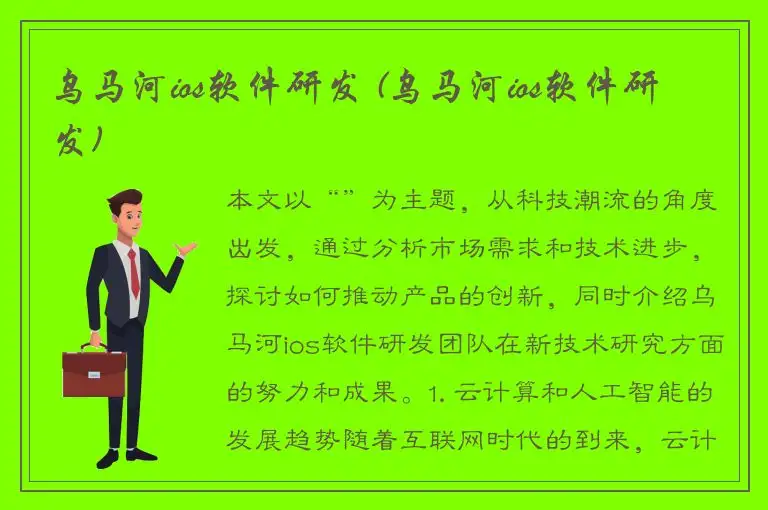 乌马河ios软件研发（乌马河ios软件研发）

本文以“”为主题，从科技潮流的角度出发，通过分析市场需求和技术进步，探讨如何推动产品的创新，同时介绍乌马河ios软件研发团队在新技术研究方面的努力和成果。1. 云计算和人工智能的发展趋势随着互联网时代的到来，云计